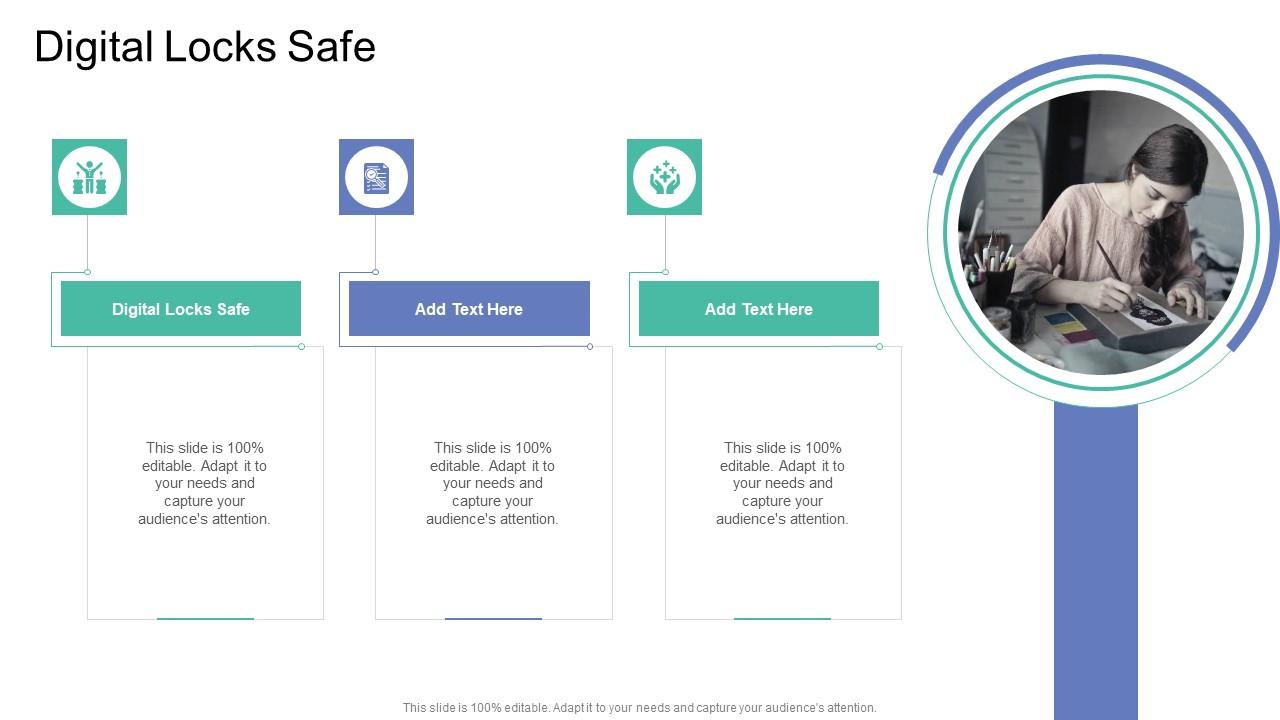 Digital Locks Safe

Digital Locks Safe

This slide is 100% editable. Adapt it to your needs and capture your audience's attention.

Add Text Here

This slide is 100% editable. Adapt it to your needs and capture your audience's attention.

Add Text Here

This slide is 100% editable. Adapt it to your needs and capture your audience's attention.

This slide is 100% editable. Adapt it to your needs and capture your audience's attention.